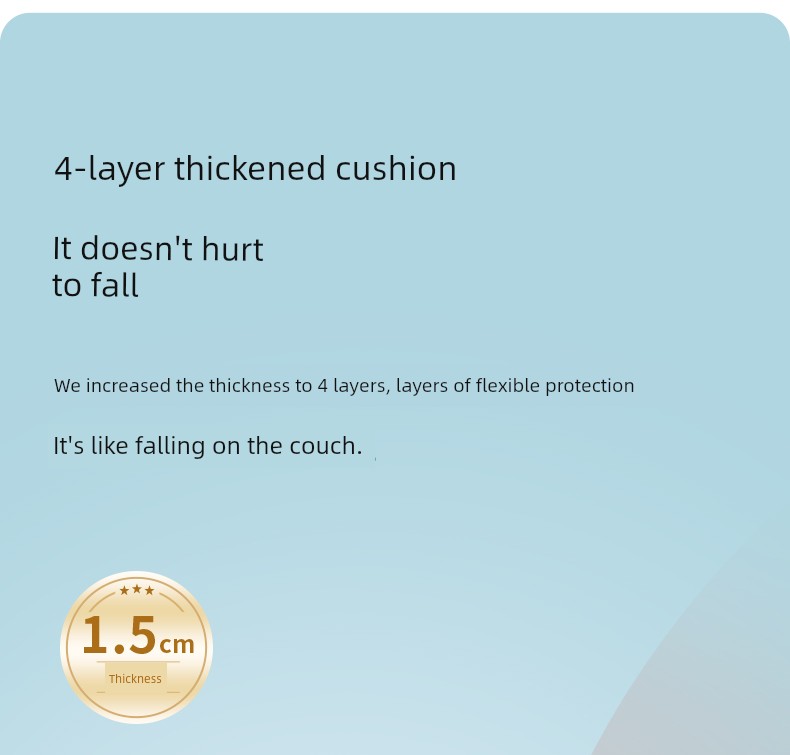 4-layer thickened cushion

It doesn't hurt to fall

We increased the thickness to 4 layers, layers of flexible protection

It's like falling on the couch.

★★★
1.5cm
Thickness